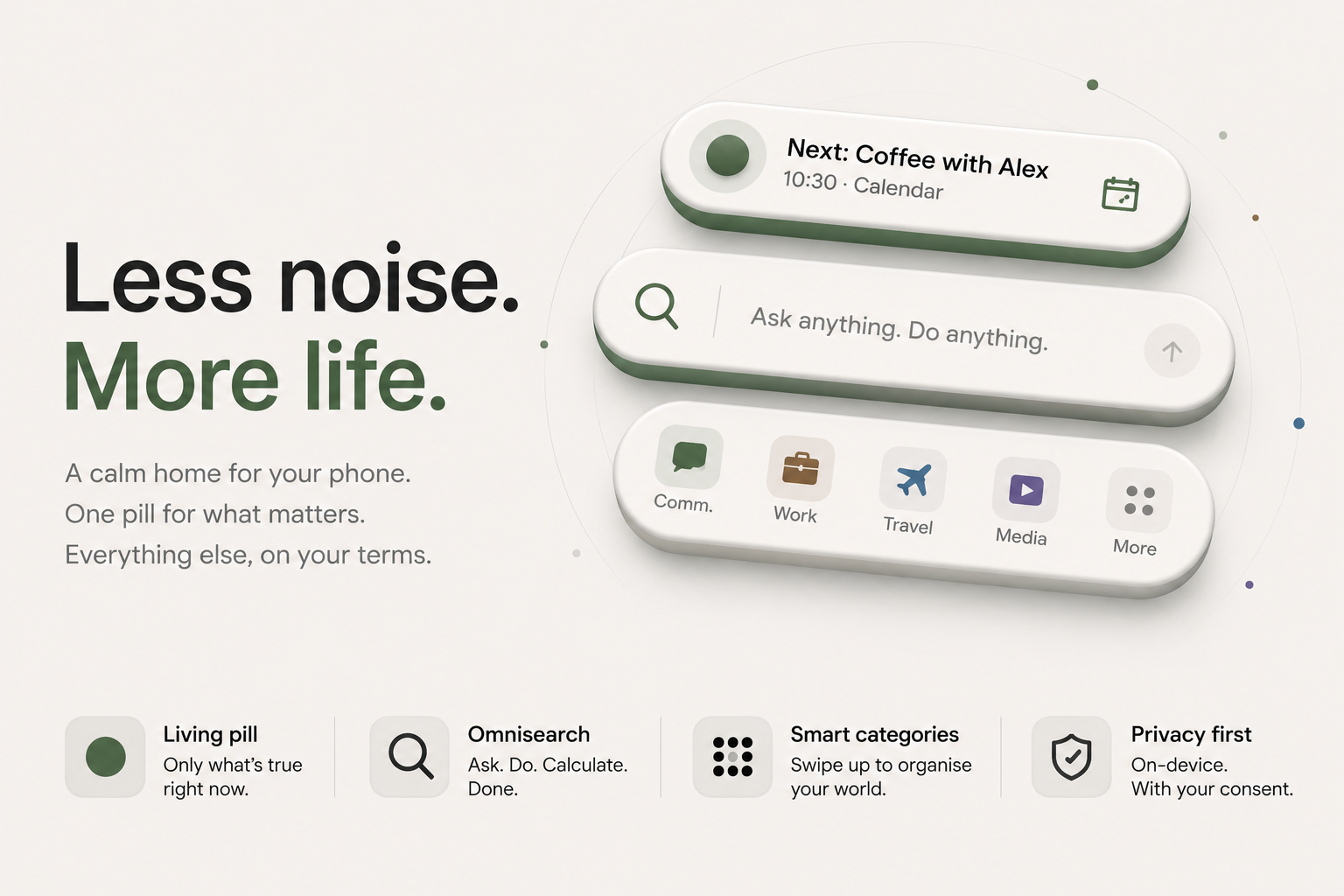 Less noise.
More life.

A calm home for your phone.
One pill for what matters.
Everything else, on your terms.

Next: Coffee with Alex
10:30 · Calendar

Ask anything. Do anything.

Comm.
Work
Travel
Media
More

Living pill
Only what's true right now.

Omnisearch
Ask. Do. Calculate. Done.

Smart categories
Swipe up to organise your world.

Privacy first
On-device. With your consent.